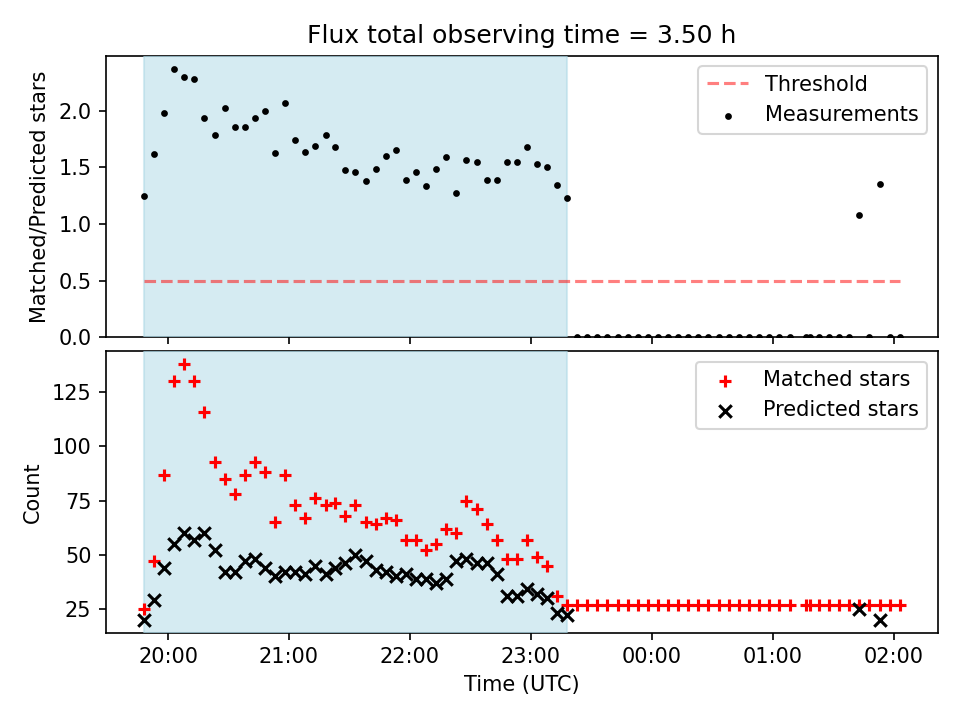 Flux total observing time = 3.50 h

Matched/Predicted stars

2.0
1.5
1.0
0.5
0.0

Threshold
Measurements

Count

125
100
75
50
25

Matched stars
Predicted stars

20:00
21:00
22:00
23:00
00:00
01:00
02:00

Time (UTC)